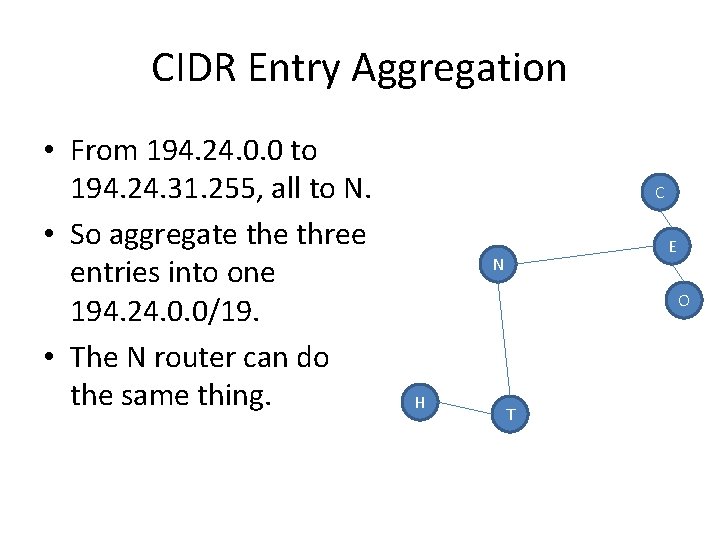 CIDR Entry Aggregation

• From 194.24.0.0 to 194.24.31.255, all to N.
• So aggregate the three entries into one 194.24.0.0/19.
• The N router can do the same thing.

C
E
N
O
H
T